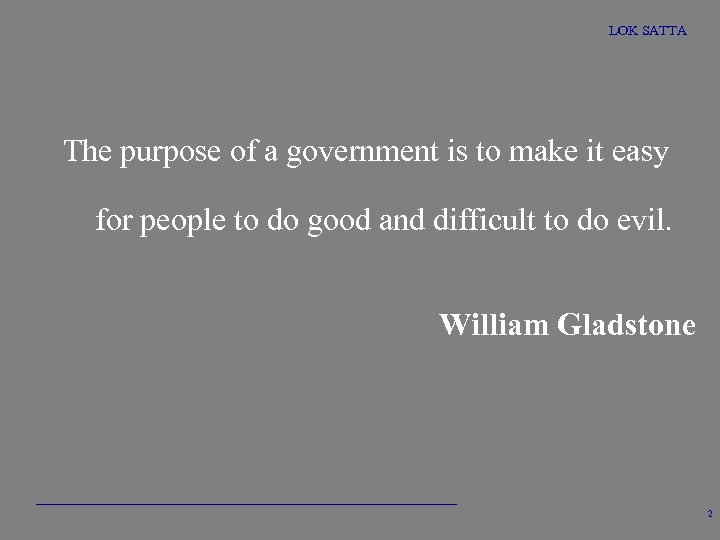 LOK SATTA

The purpose of a government is to make it easy for people to do good and difficult to do evil.

William Gladstone

2